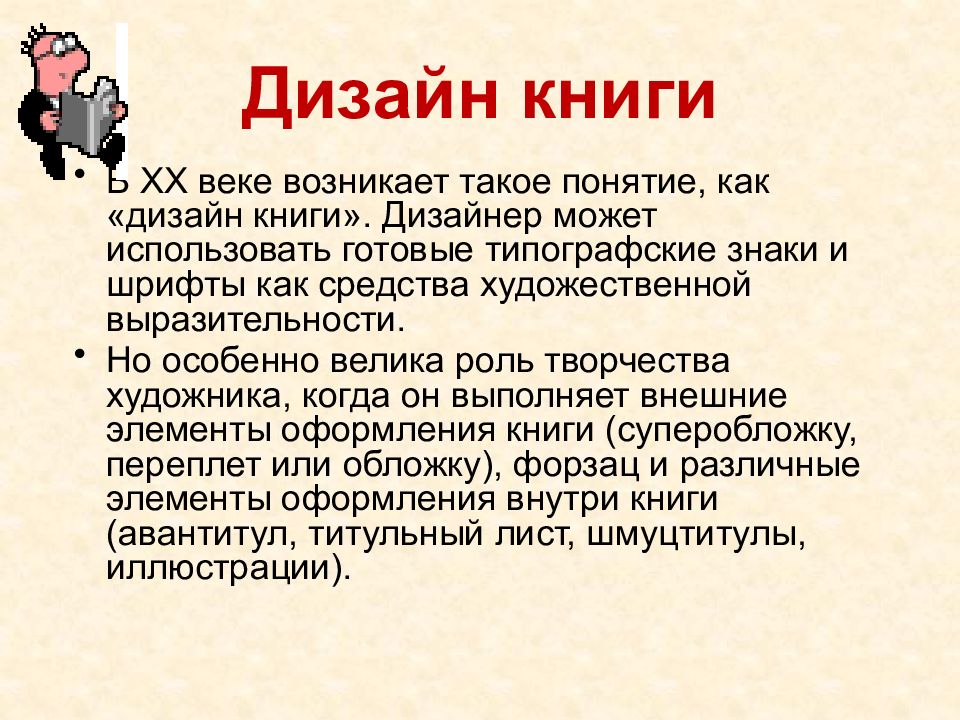 Дизайн книги

• В XX веке возникает такое понятие, как «дизайн книги». Дизайнер может использовать готовые типографские знаки и шрифты как средства художественной выразительности.

• Но особенно велика роль творчества художника, когда он выполняет внешние элементы оформления книги (суперобложку, переплет или обложку), форзац и различные элементы оформления внутри книги (авантитул, титульный лист, шмуцтитулы, иллюстрации).